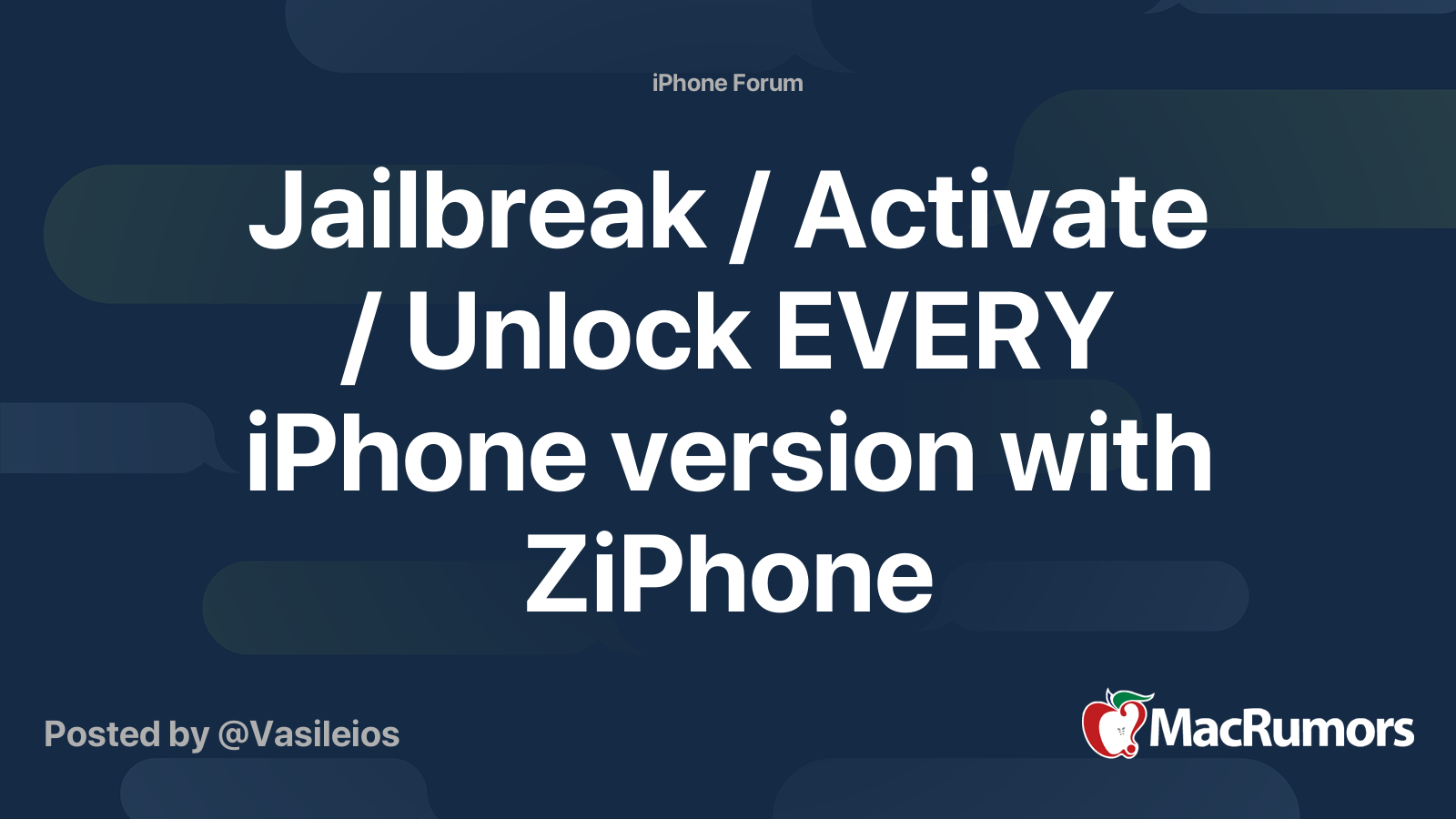 iPhone Forum

Jailbreak / Activate / Unlock EVERY iPhone version with ZiPhone

Posted by @Vasileios

MacRumors